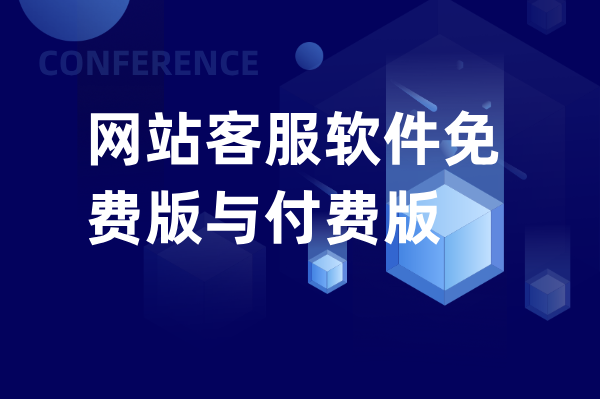 CONFERENCE

网站客服软件免费版与付费版